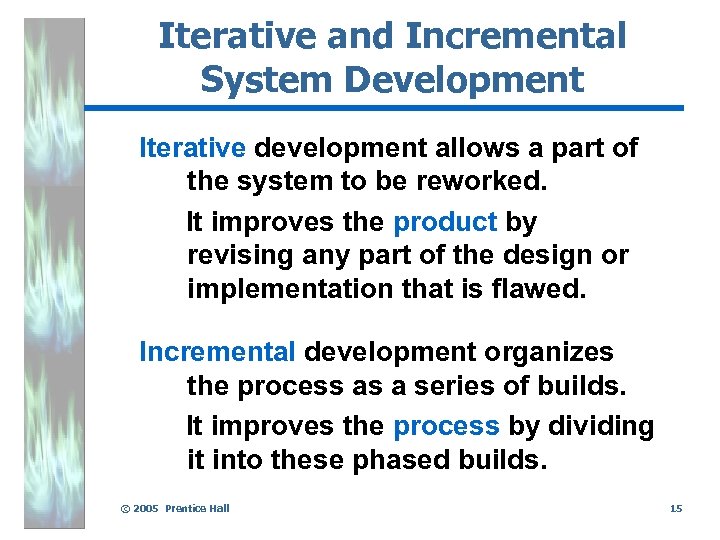 Iterative and Incremental System Development

Iterative development allows a part of the system to be reworked.

It improves the product by revising any part of the design or implementation that is flawed.

Incremental development organizes the process as a series of builds.

It improves the process by dividing it into these phased builds.

© 2005 Prentice Hall

15